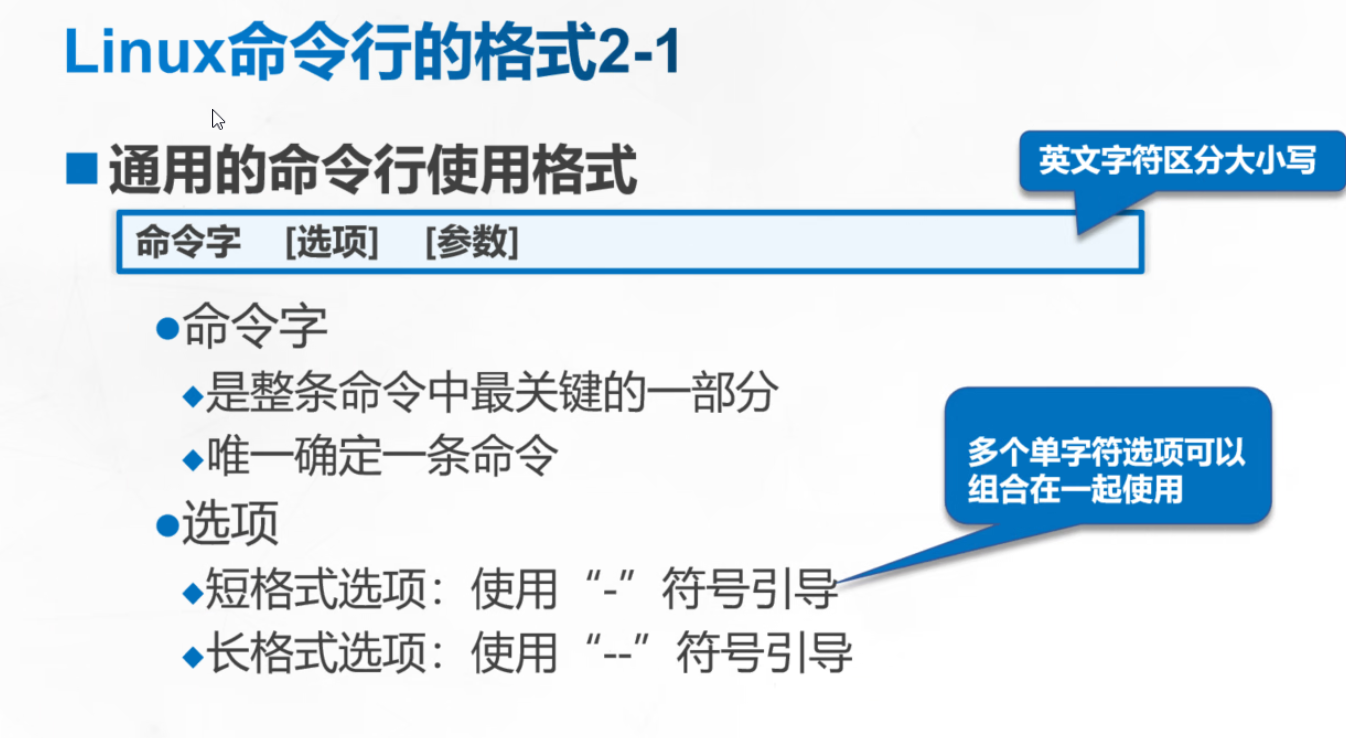 Linux命令行的格式2-1

■ 通用的命令行使用格式

英文字符区分大小写

命令字 [选项] [参数]

●命令字

◆是整条命令中最关键的一部分

◆唯一确定一条命令

●选项

◆短格式选项：使用“-”符号引导

◆长格式选项：使用“--”符号引导

多个单字符选项可以组合在一起使用